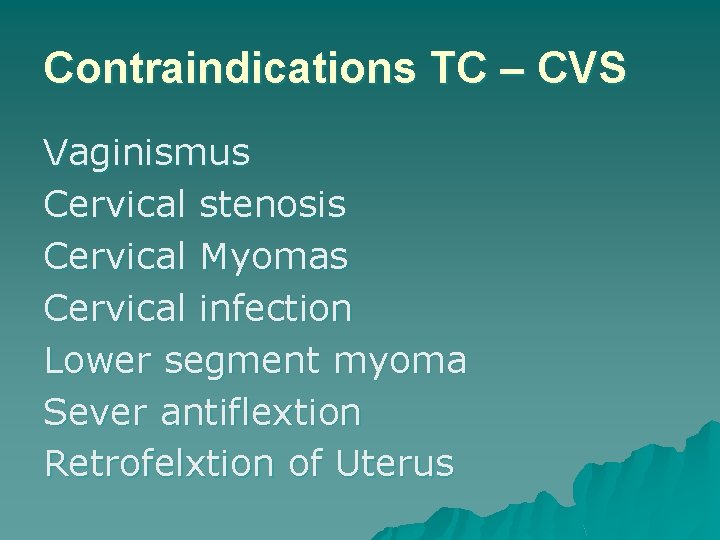 Contraindications TC – CVS

Vaginismus
Cervical stenosis
Cervical Myomas
Cervical infection
Lower segment myoma
Sever antiflextion
Retrofelxtion of Uterus